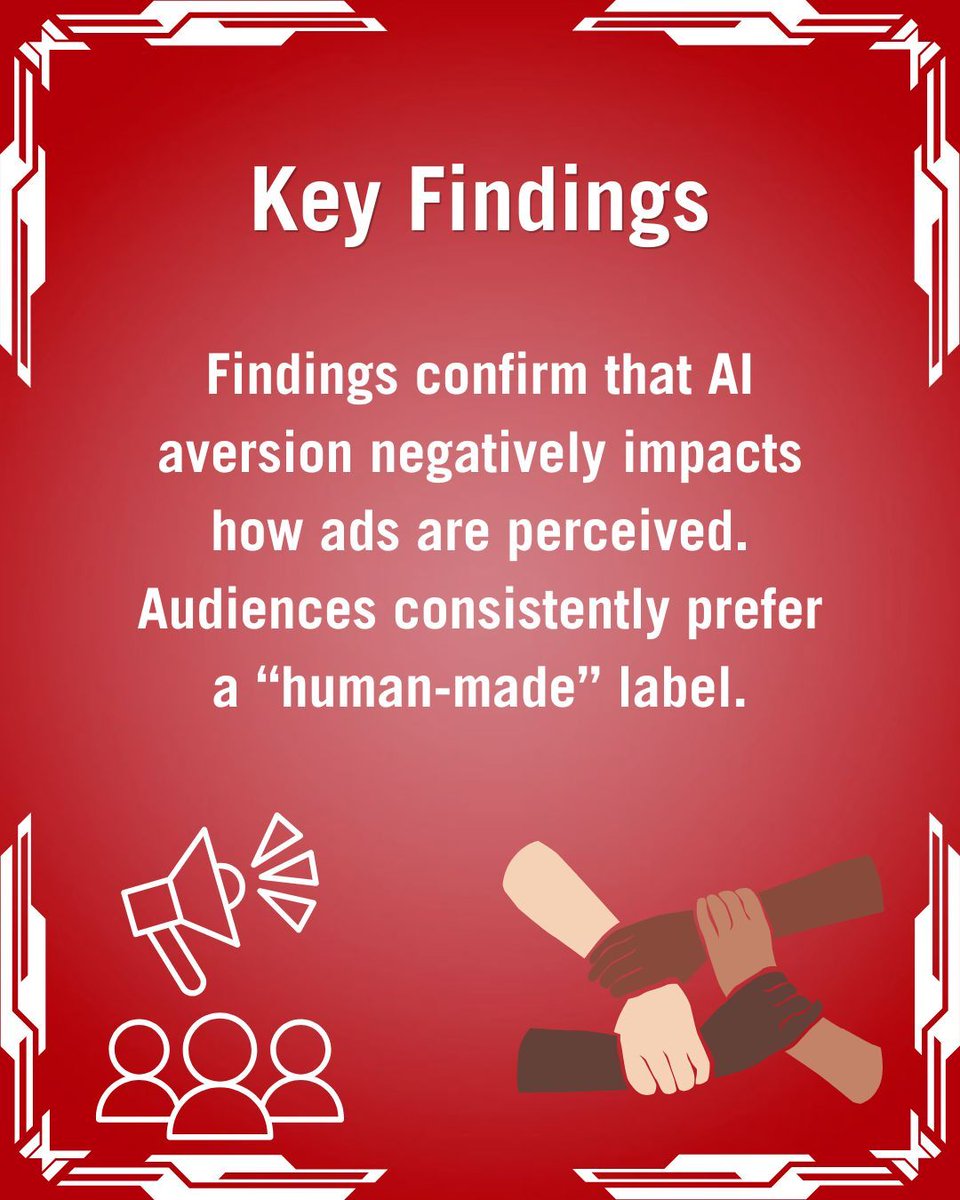 Key Findings

Findings confirm that AI aversion negatively impacts how ads are perceived. Audiences consistently prefer a “human-made” label.